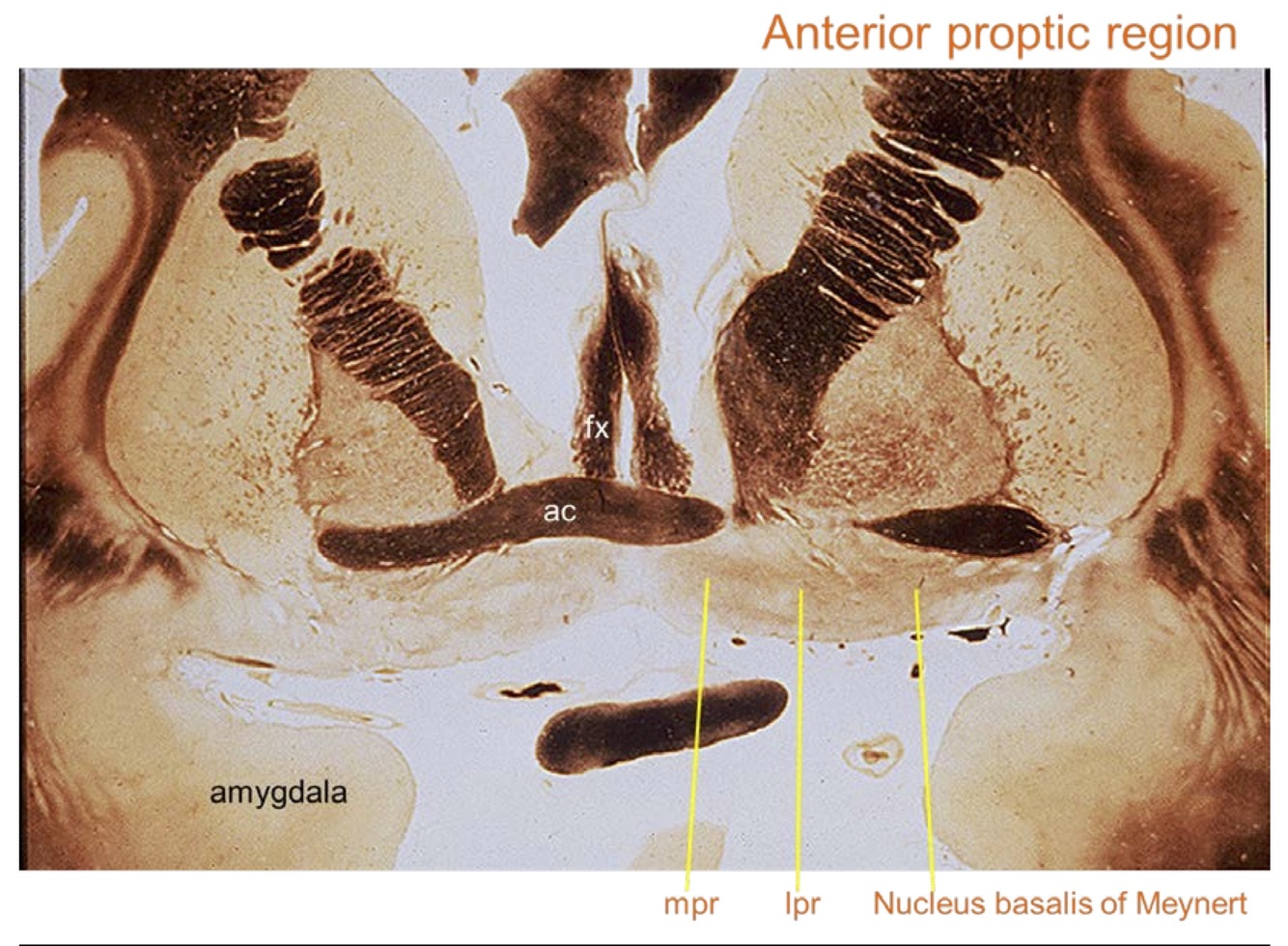 Anterior proptic region

fx

ac

amygdala

mpr lpr Nucleus basalis of Meynert